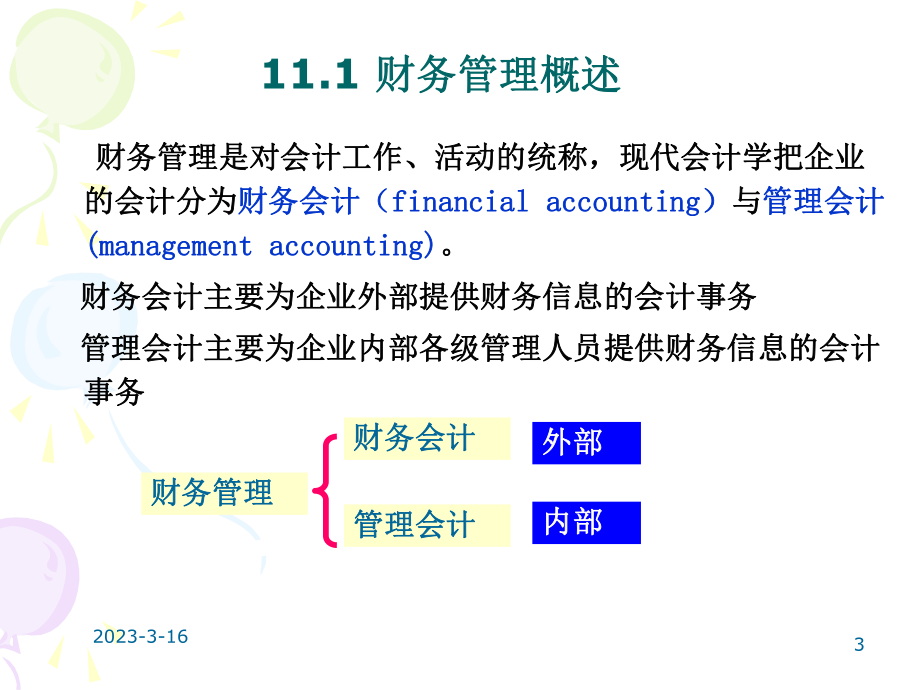 11.1 财务管理概述

财务管理是对会计工作、活动的统称，现代会计学把企业的会计分为财务会计（financial accounting）与管理会计(management accounting)。

财务会计主要为企业外部提供财务信息的会计事务

管理会计主要为企业内部各级管理人员提供财务信息的会计事务

财务管理
财务会计
外部
管理会计
内部

2023-3-16

3